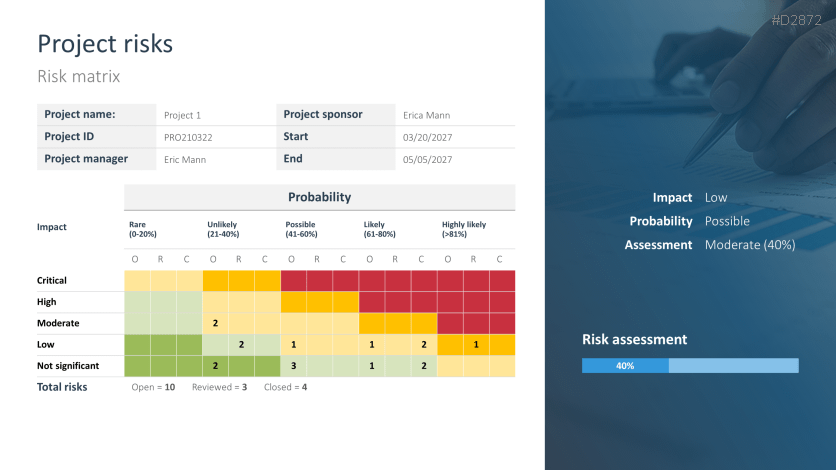 Project risks
Risk matrix

| Project name: | Project 1 | Project sponsor | Erica Mann |
|---|---|---|---|
| Project ID | PRO210322 | Start | 03/20/2027 |
| Project manager | Eric Mann | End | 05/05/2027 |

Probability

| Impact | Rare (0-20%) | | | Unlikely (21-40%) | | | Possible (41-60%) | | | Likely (61-80%) | | | Highly likely (>81%) | | |
|---|---|---|---|---|---|---|---|---|---|---|---|---|---|---|---|
| | O | R | C | O | R | C | O | R | C | O | R | C | O | R | C |
| Critical | | | | | | | | | | | | | | | |
| High | | | | | | | | | | | | | | | |
| Moderate | | | | 2 | | | | | | | | | | | |
| Low | | | | | 2 | | 1 | | | 1 | | 2 | | 1 | |
| Not significant | | | | 2 | | | 3 | | | 1 | | 2 | | | |

Total risks Open = 10 Reviewed = 3 Closed = 4

#D2872

Impact Low
Probability Possible
Assessment Moderate (40%)

Risk assessment
40%